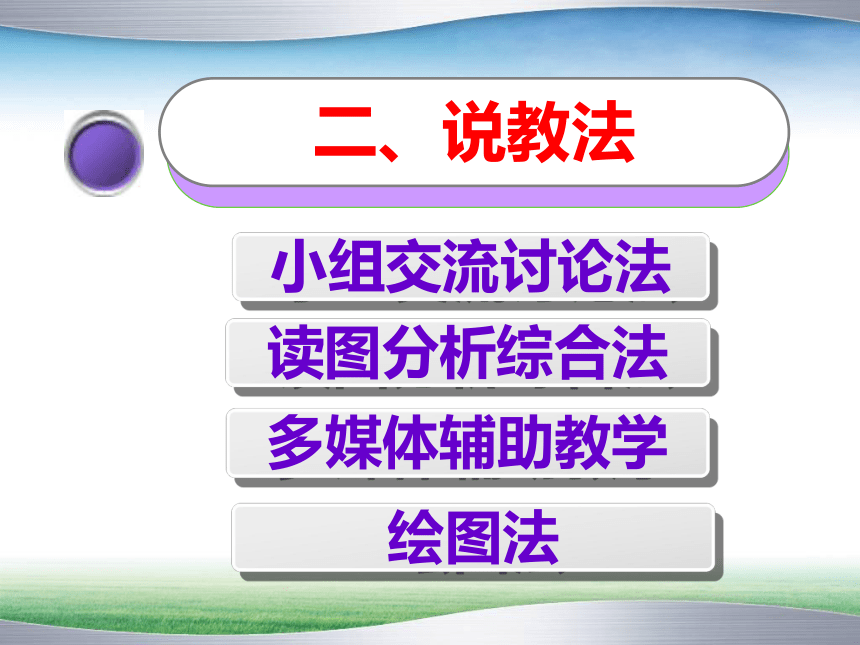 二、说教法

小组交流讨论法

读图分析综合法

多媒体辅助教学

绘图法